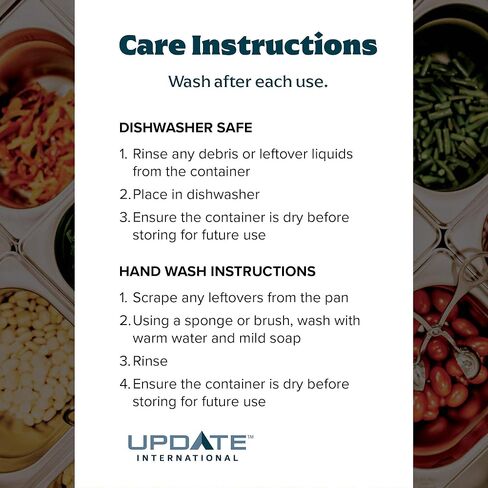 Care Instructions

Wash after each use.

DISHWASHER SAFE

1. Rinse any debris or leftover liquids from the container
2. Place in dishwasher
3. Ensure the container is dry before storing for future use

HAND WASH INSTRUCTIONS

1. Scrape any leftovers from the pan
2. Using a sponge or brush, wash with warm water and mild soap
3. Rinse
4. Ensure the container is dry before storing for future use

UPDATE™
INTERNATIONAL